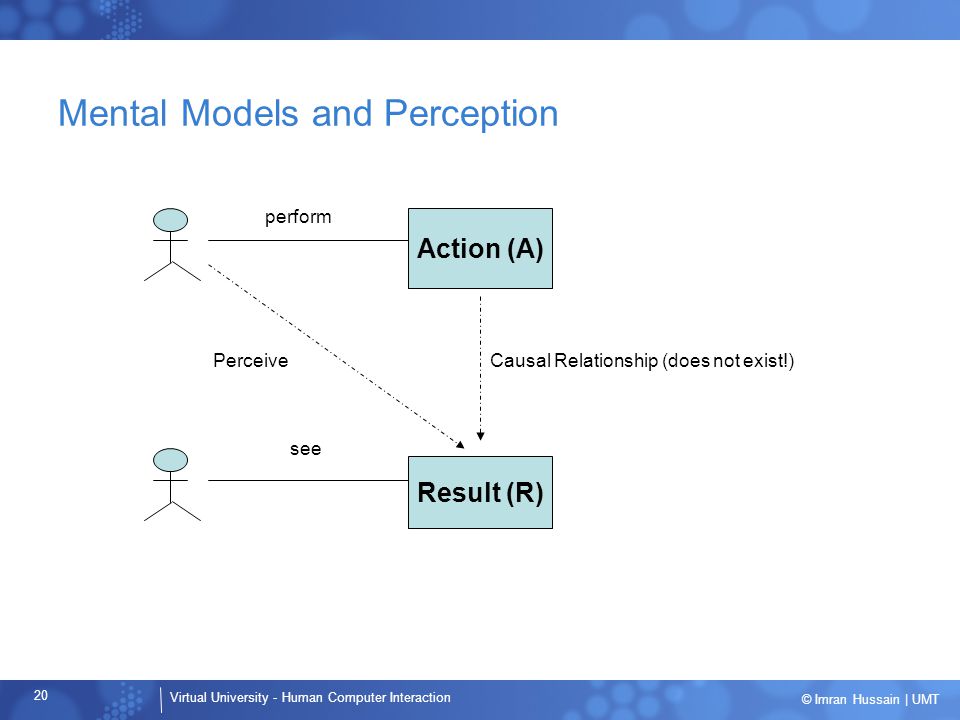 Mental Models and Perception

perform

Action (A)

Perceive

Causal Relationship (does not exist!)

see

Result (R)

20

Virtual University - Human Computer Interaction

© Imran Hussain | UMT